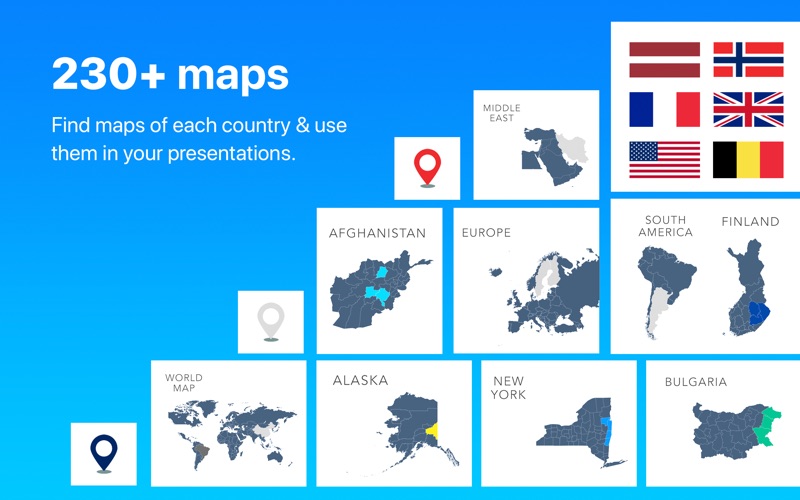 230+ maps

Find maps of each country & use them in your presentations.

MIDDLE EAST

AFGHANISTAN

EUROPE

SOUTH AMERICA

FINLAND

WORLD MAP

ALASKA

NEW YORK

BULGARIA